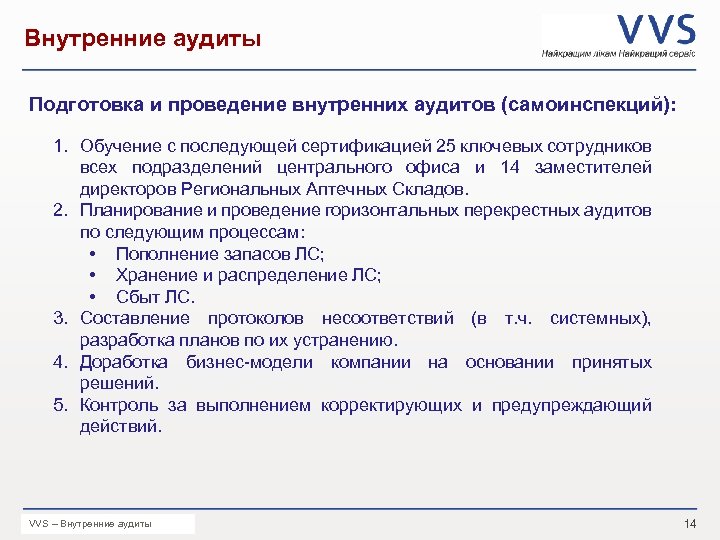 Внутренние аудиты

VVS
Найкращим лікам Найкращий сервіс

Подготовка и проведение внутренних аудитов (самоинспекций):

1. Обучение с последующей сертификацией 25 ключевых сотрудников всех подразделений центрального офиса и 14 заместителей директоров Региональных Аптечных Складов.
2. Планирование и проведение горизонтальных перекрестных аудитов по следующим процессам:
• Пополнение запасов ЛС;
• Хранение и распределение ЛС;
• Сбыт ЛС.
3. Составление протоколов несоответствий (в т.ч. системных), разработка планов по их устранению.
4. Доработка бизнес-модели компании на основании принятых решений.
5. Контроль за выполнением корректирующих и предупреждающий действий.

VVS – Внутренние аудиты

14